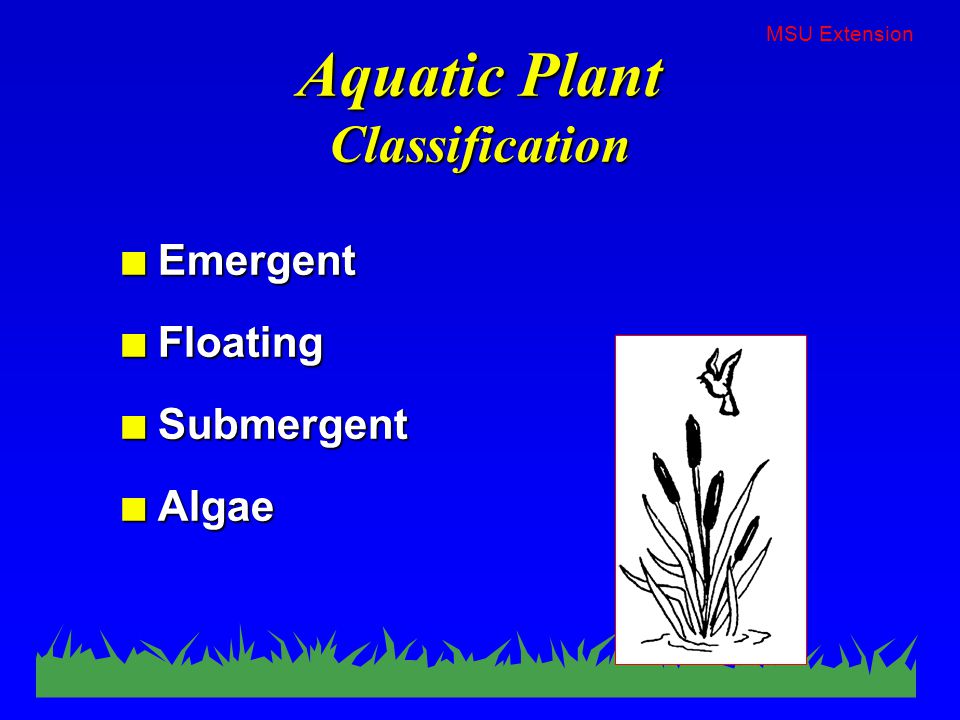 MSU Extension

Aquatic Plant
Classification

■ Emergent
■ Floating
■ Submergent
■ Algae